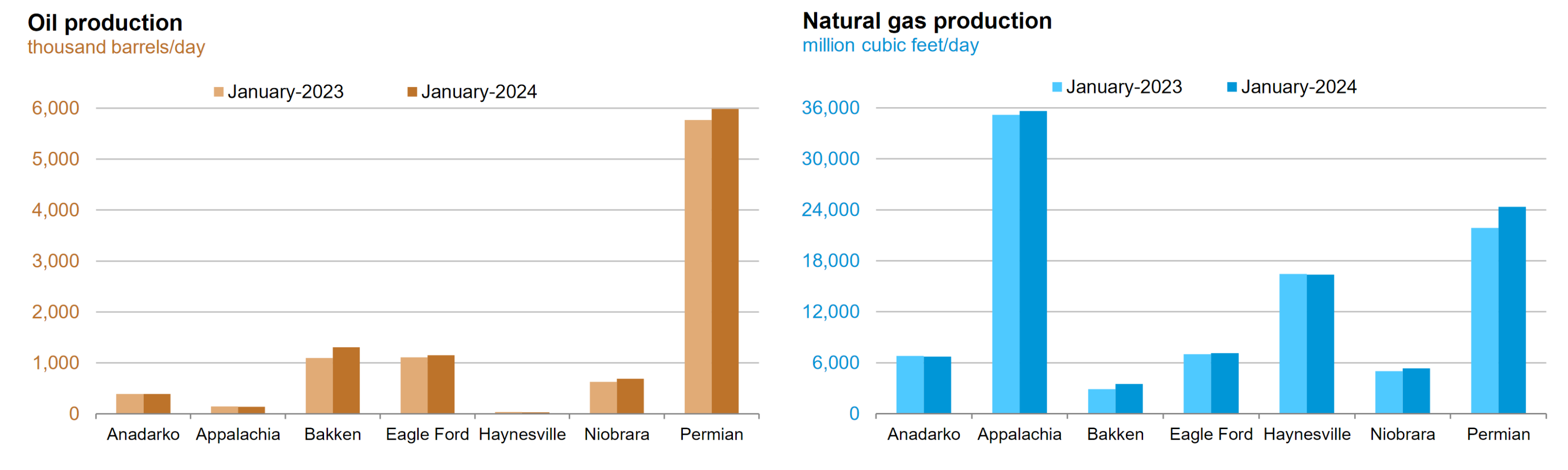 Oil production
thousand barrels/day

January-2023 January-2024

6,000
5,000
4,000
3,000
2,000
1,000
0

Anadarko Appalachia Bakken Eagle Ford Haynesville Niobrara Permian

Natural gas production
million cubic feet/day

January-2023 January-2024

36,000
30,000
24,000
18,000
12,000
6,000
0

Anadarko Appalachia Bakken Eagle Ford Haynesville Niobrara Permian